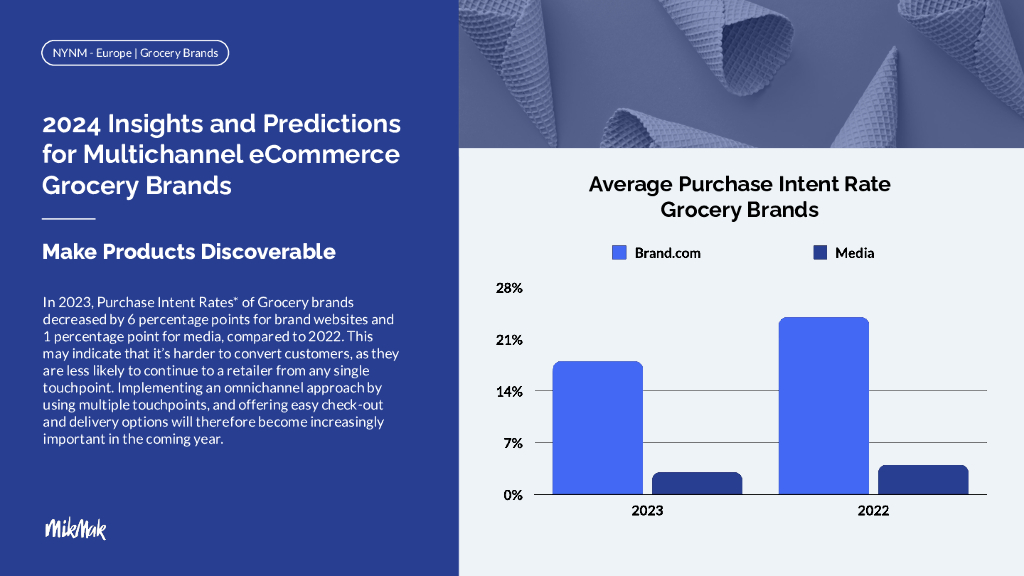 NYNM - Europe | Grocery Brands

2024 Insights and Predictions for Multichannel eCommerce Grocery Brands

Make Products Discoverable

In 2023, Purchase Intent Rates* of Grocery brands decreased by 6 percentage points for brand websites and 1 percentage point for media, compared to 2022. This may indicate that it's harder to convert customers, as they are less likely to continue to a retailer from any single touchpoint. Implementing an omnichannel approach by using multiple touchpoints, and offering easy check-out and delivery options will therefore become increasingly important in the coming year.

MikMak

Average Purchase Intent Rate Grocery Brands

Brand.com

Media

28%

21%

14%

7%

0%

2023

2022